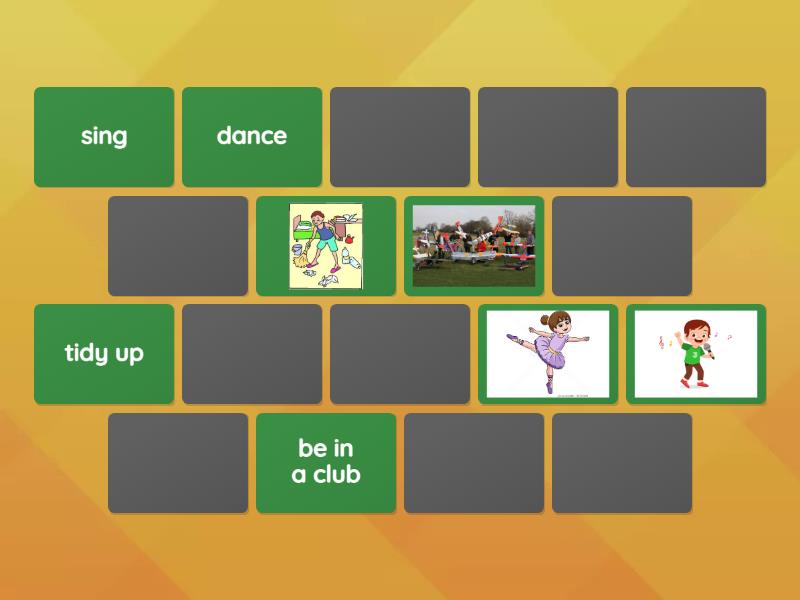 sing

dance

tidy up

be in a club